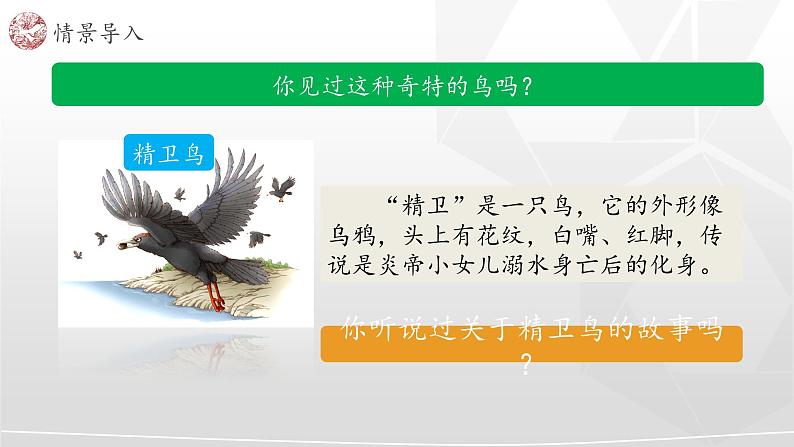 情景导入

你见过这种奇特的鸟吗?

精卫鸟

“精卫”是一只鸟，它的外形像乌鸦，头上有花纹，白嘴、红脚，传说是炎帝小女儿溺水身亡后的化身。

你听说过关于精卫鸟的故事吗?